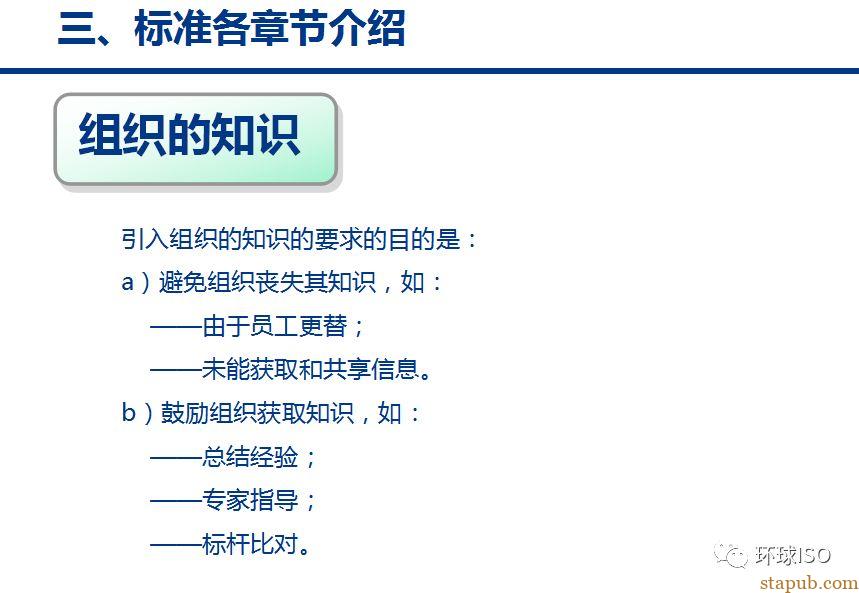 三、标准各章节介绍

组织的知识

引入组织的知识的要求的目的是：

a）避免组织丧失其知识，如：

——由于员工更替；

——未能获取和共享信息。

b）鼓励组织获取知识，如：

——总结经验；

——专家指导；

——标杆比对。

环球ISO

stapub.com